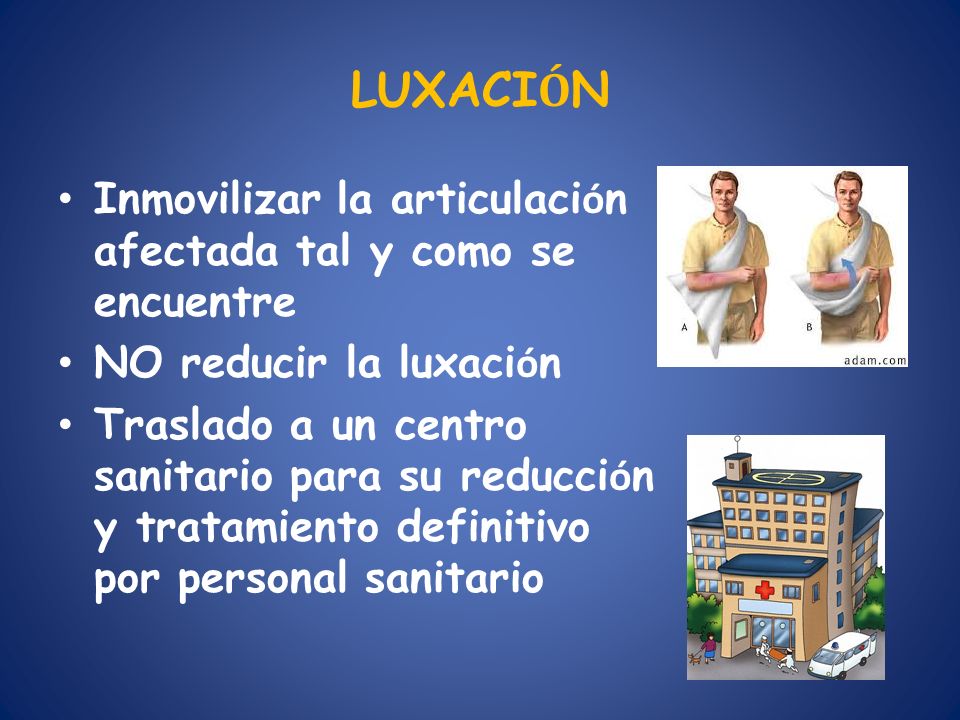 LUXACIÓN

• Inmovilizar la articulación afectada tal y como se encuentre
• NO reducir la luxación
• Traslado a un centro sanitario para su reducción y tratamiento definitivo por personal sanitario

A
B
adam.com